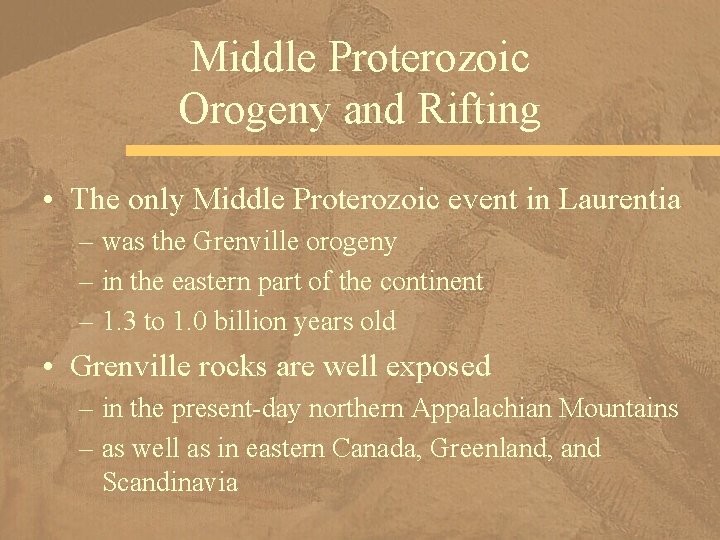 Middle Proterozoic Orogeny and Rifting

• The only Middle Proterozoic event in Laurentia
– was the Grenville orogeny
– in the eastern part of the continent
– 1.3 to 1.0 billion years old

• Grenville rocks are well exposed
– in the present-day northern Appalachian Mountains
– as well as in eastern Canada, Greenland, and Scandinavia